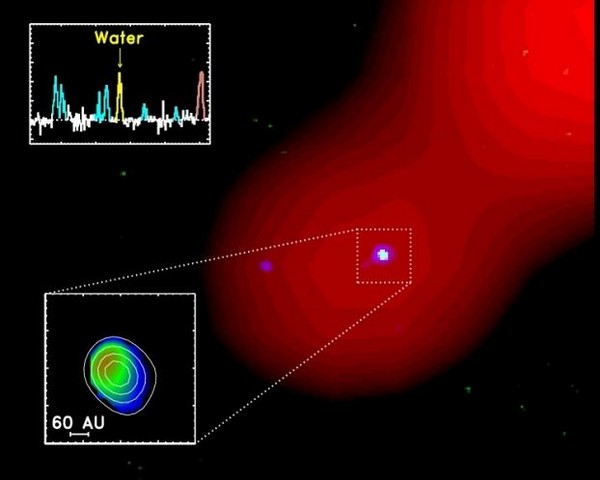 Water

60 AU